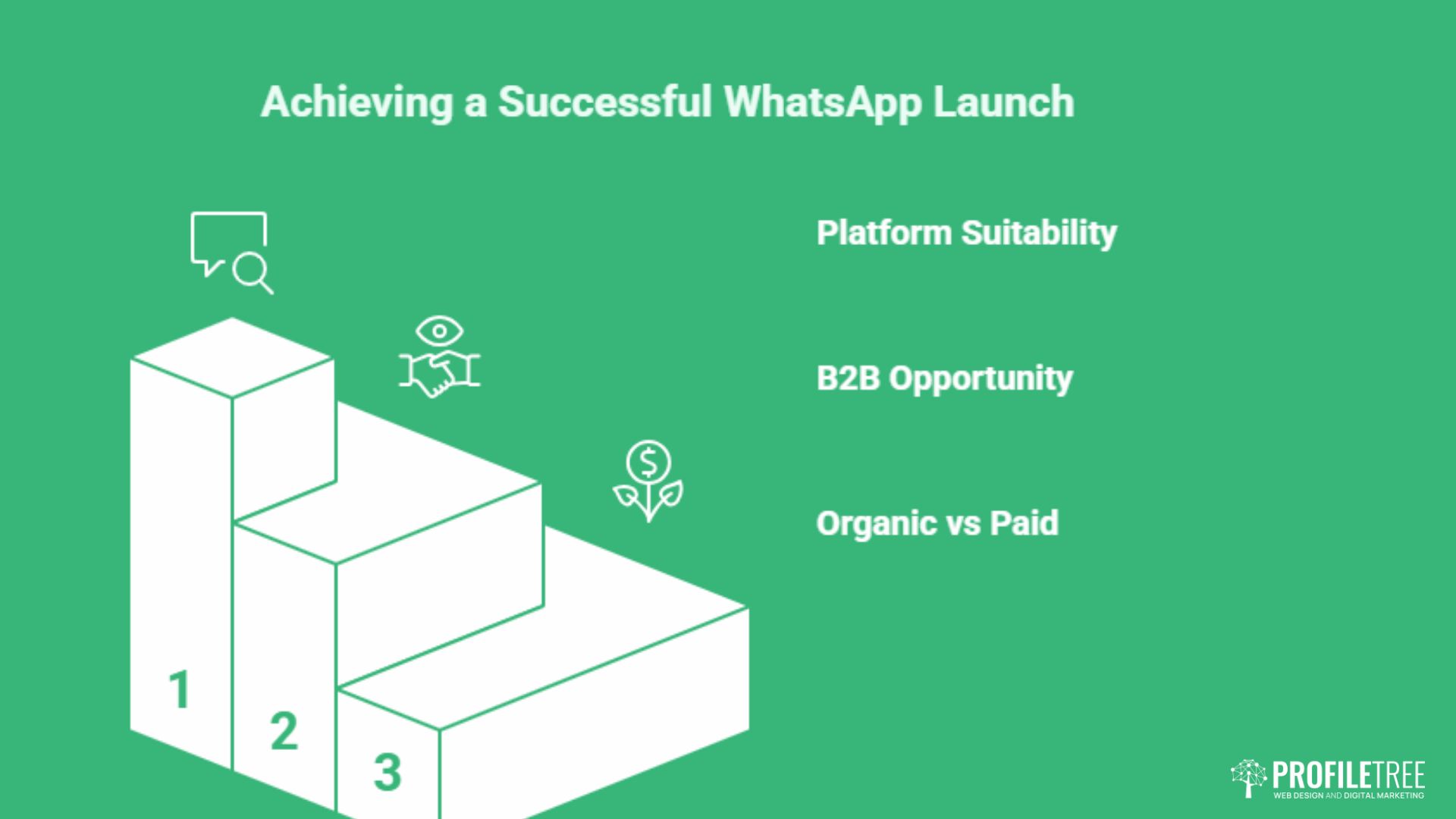 Achieving a Successful WhatsApp Launch

Platform Suitability

B2B Opportunity

Organic vs Paid

1

2

3

PROFILETREE
WEB DESIGN AND DIGITAL MARKETING